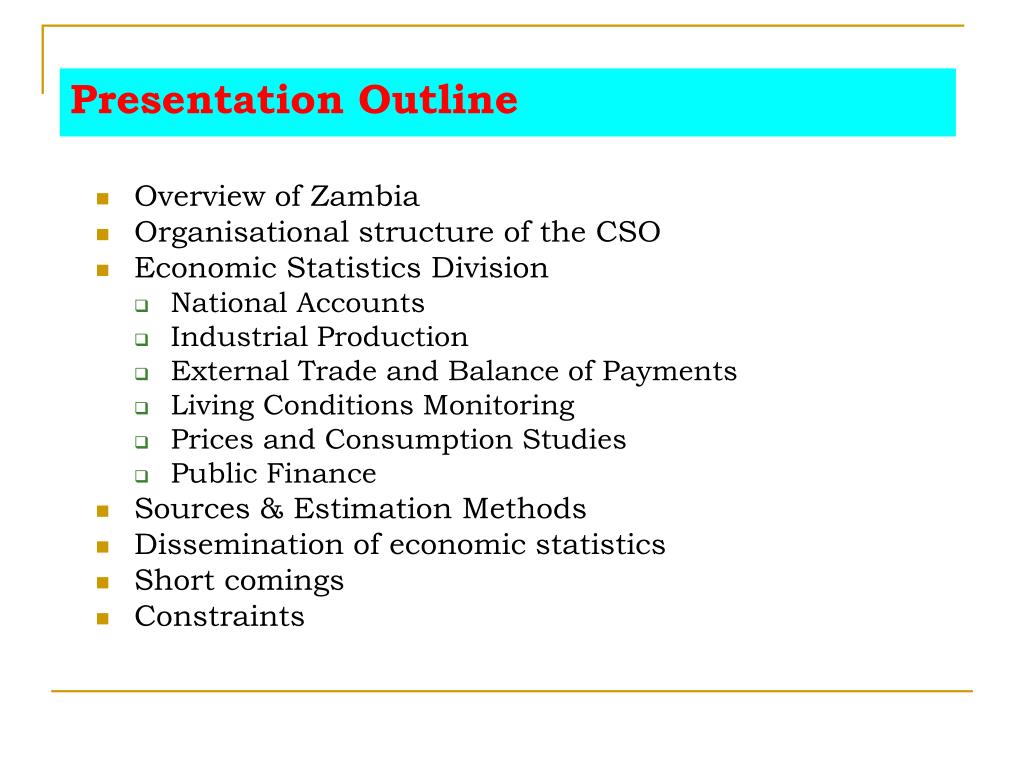 Presentation Outline

- Overview of Zambia
- Organisational structure of the CSO
- Economic Statistics Division
  - National Accounts
  - Industrial Production
  - External Trade and Balance of Payments
  - Living Conditions Monitoring
  - Prices and Consumption Studies
  - Public Finance
- Sources & Estimation Methods
- Dissemination of economic statistics
- Short comings
- Constraints